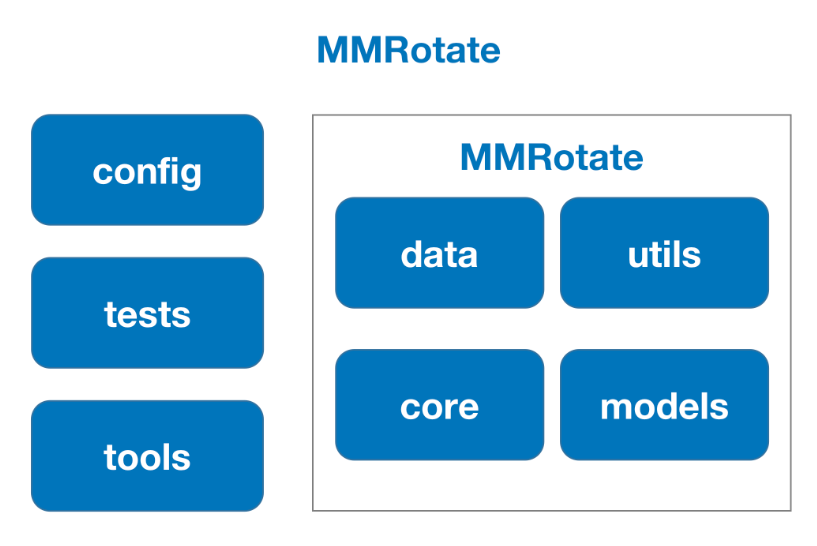 MMRotate

config

tests

tools

MMRotate

data

utils

core

models